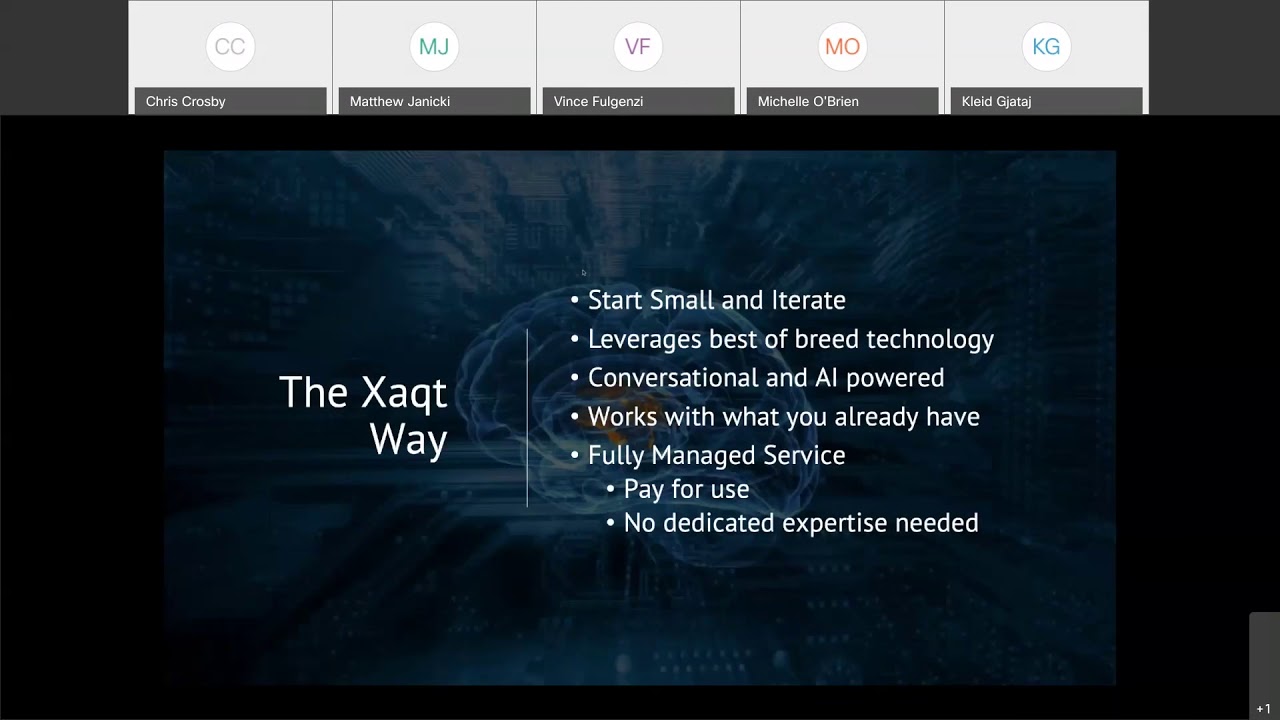 CC
Chris Crosby

MJ
Matthew Janicki

VF
Vince Fulgenzi

MO
Michelle O'Brien

KG
Kleid Gjataj

The Xaqt Way

• Start Small and Iterate
• Leverages best of breed technology
• Conversational and AI powered
• Works with what you already have
• Fully Managed Service
  • Pay for use
  • No dedicated expertise needed

+1